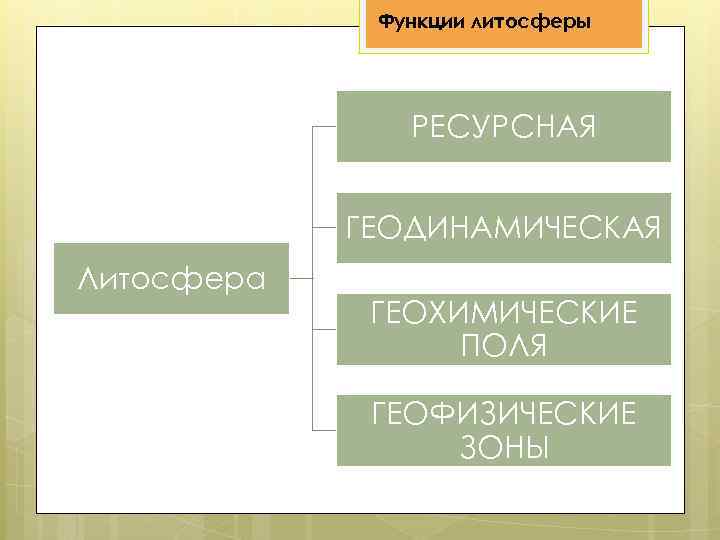 Функции литосферы

Литосфера

РЕСУРСНАЯ

ГЕОДИНАМИЧЕСКАЯ

ГЕОХИМИЧЕСКИЕ ПОЛЯ

ГЕОФИЗИЧЕСКИЕ ЗОНЫ